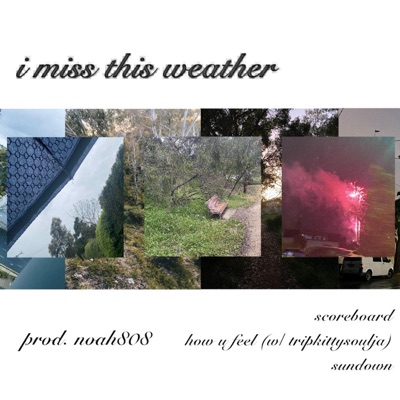 i miss this weather

prod. noah808

scoreboard
how u feel (w/ tripkittysoulja)
sundown